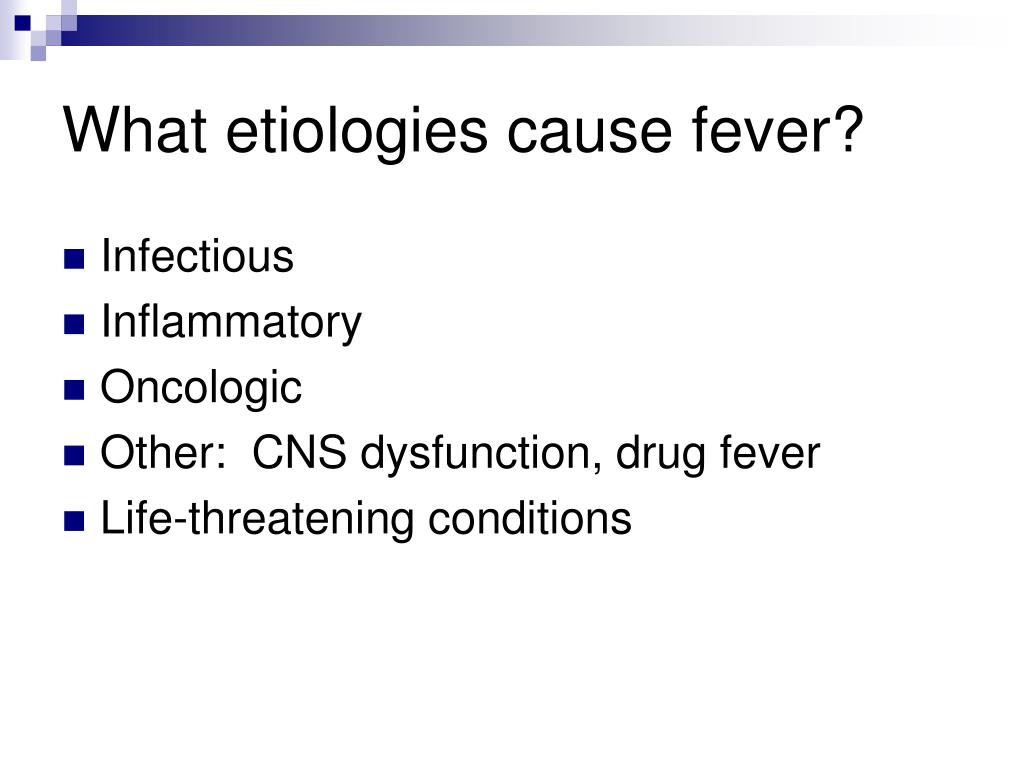 What etiologies cause fever?

- Infectious
- Inflammatory
- Oncologic
- Other: CNS dysfunction, drug fever
- Life-threatening conditions